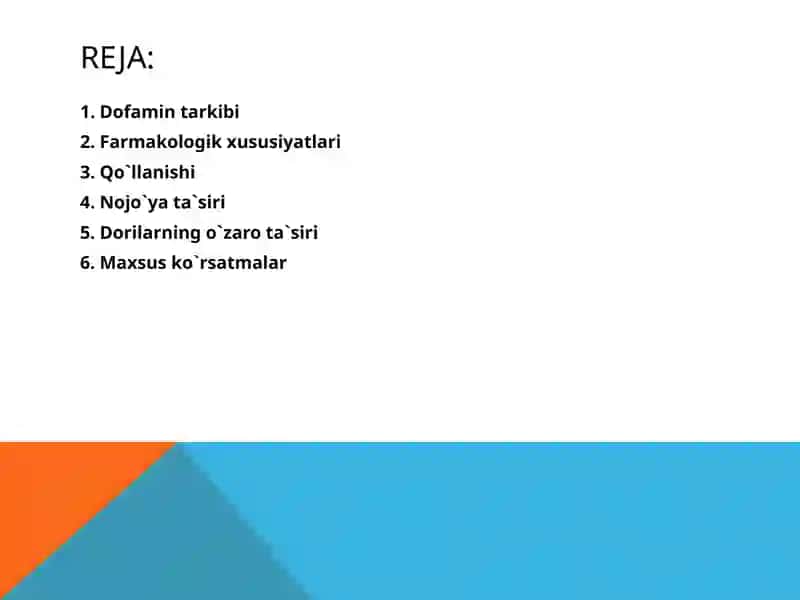 REJA:

1. Dofamin tarkibi
2. Farmakologik xususiyatlari
3. Qo`llanishi
4. Nojo`ya ta`siri
5. Dorilarning o`zaro ta`siri
6. Maxsus ko`rsatmalar